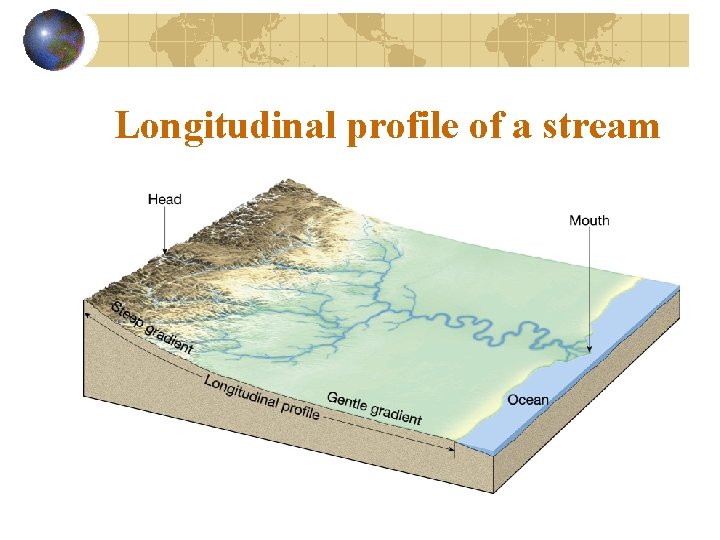 Longitudinal profile of a stream

Head

Mouth

Steep gradient

Longitudinal profile

Gentle gradient

Ocean